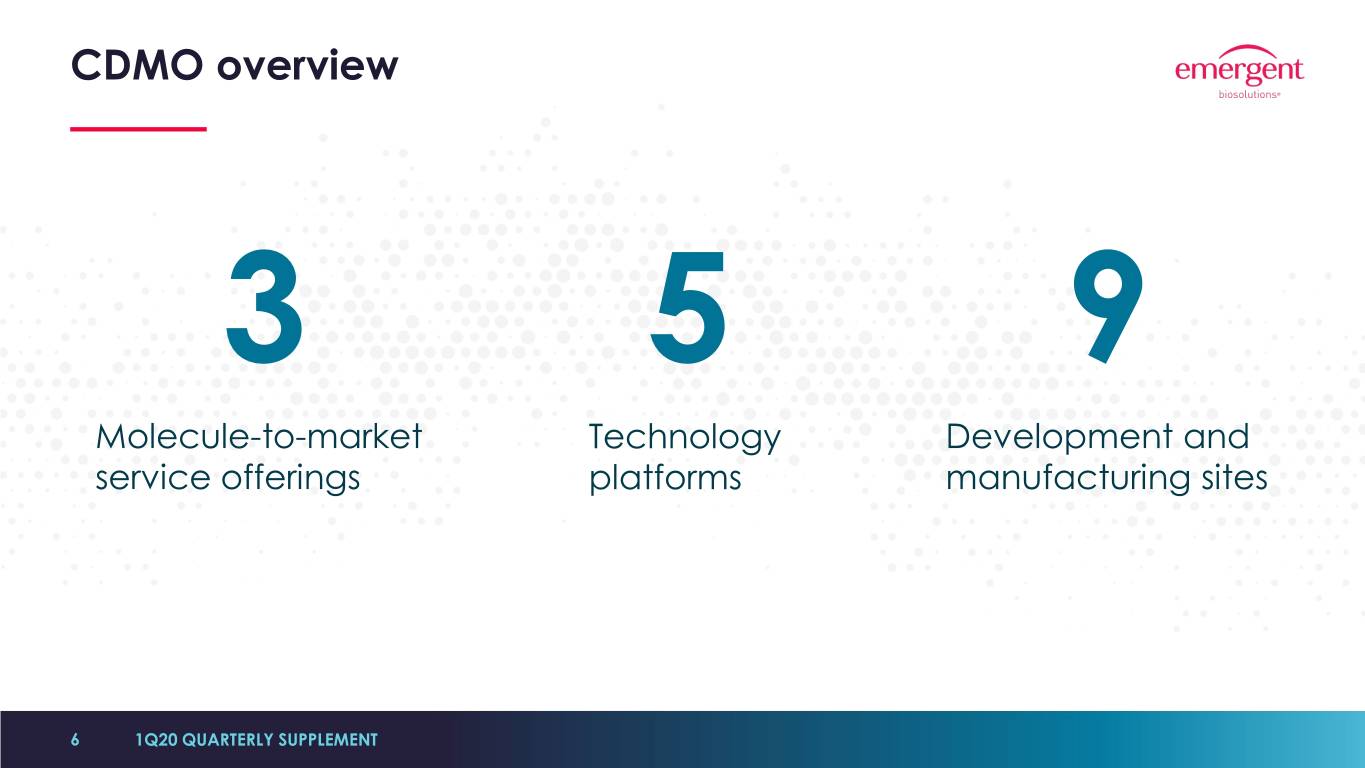 CDMO overview

emergent
biosolutions®

3

Molecule-to-market service offerings

5

Technology platforms

9

Development and manufacturing sites

6 1Q20 QUARTERLY SUPPLEMENT